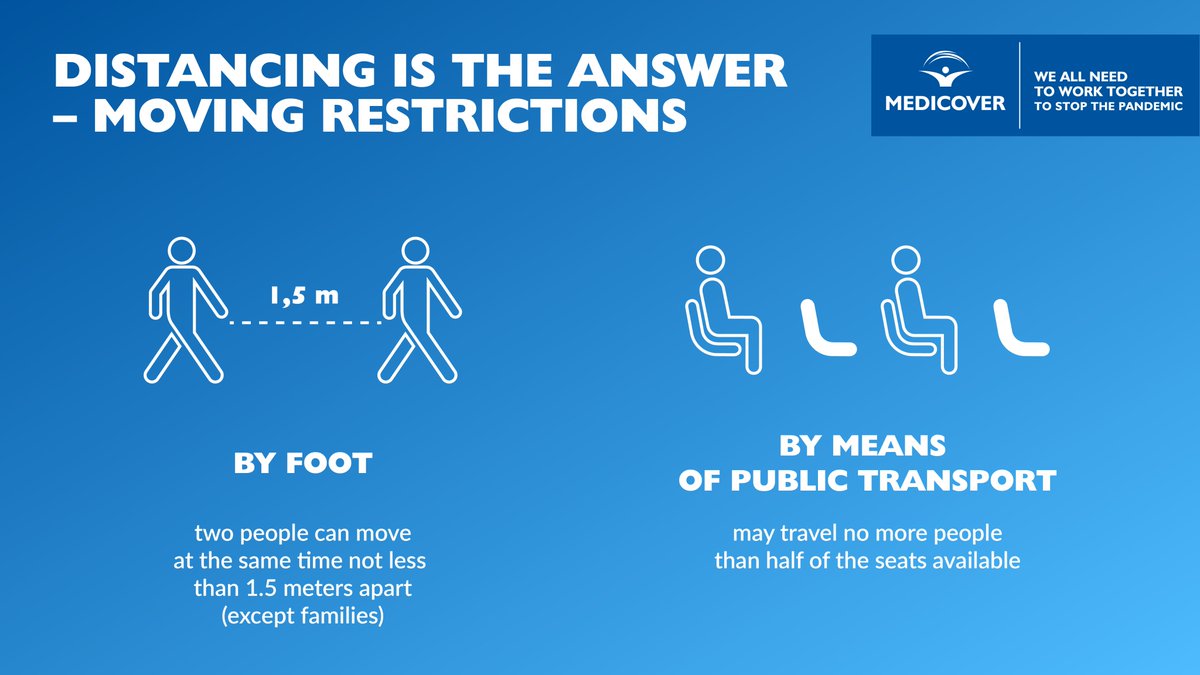 DISTANCING IS THE ANSWER – MOVING RESTRICTIONS

MEDICOVER

WE ALL NEED TO WORK TOGETHER TO STOP THE PANDEMIC

1,5 m

BY FOOT

two people can move at the same time not less than 1.5 meters apart (except families)

BY MEANS OF PUBLIC TRANSPORT

may travel no more people than half of the seats available